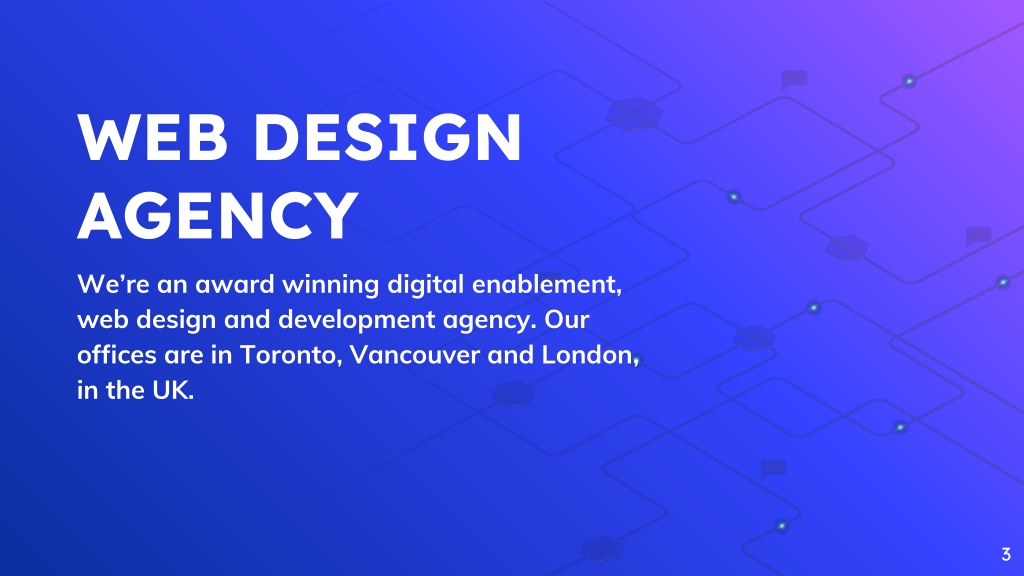 WEB DESIGN AGENCY

We're an award winning digital enablement, web design and development agency. Our offices are in Toronto, Vancouver and London, in the UK.

3